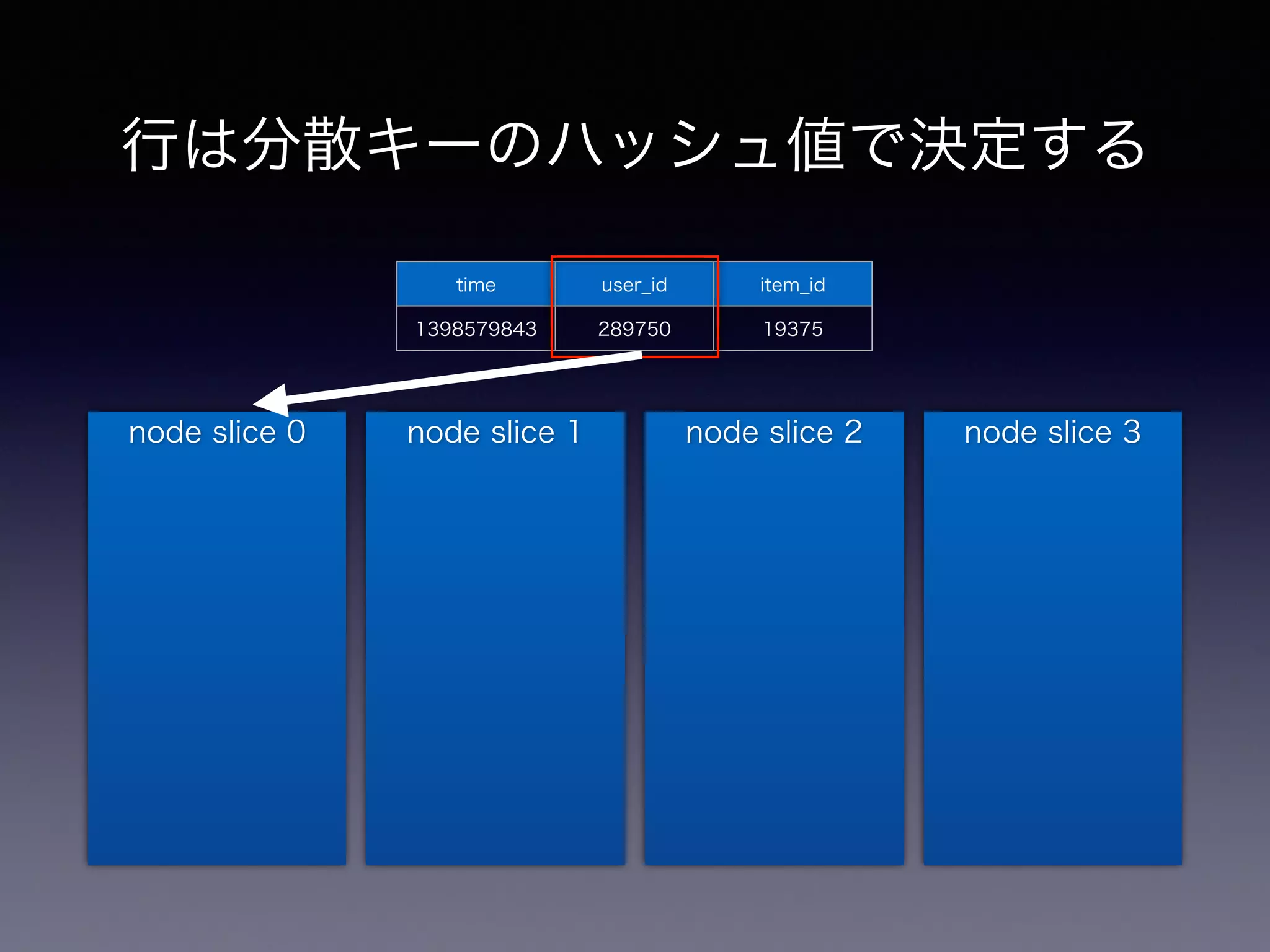 行は分散キーのハッシュ値で決定する

| time | user_id | item_id |
|---|---|---|
| 1398579843 | 289750 | 19375 |

node slice 0

node slice 1

node slice 2

node slice 3